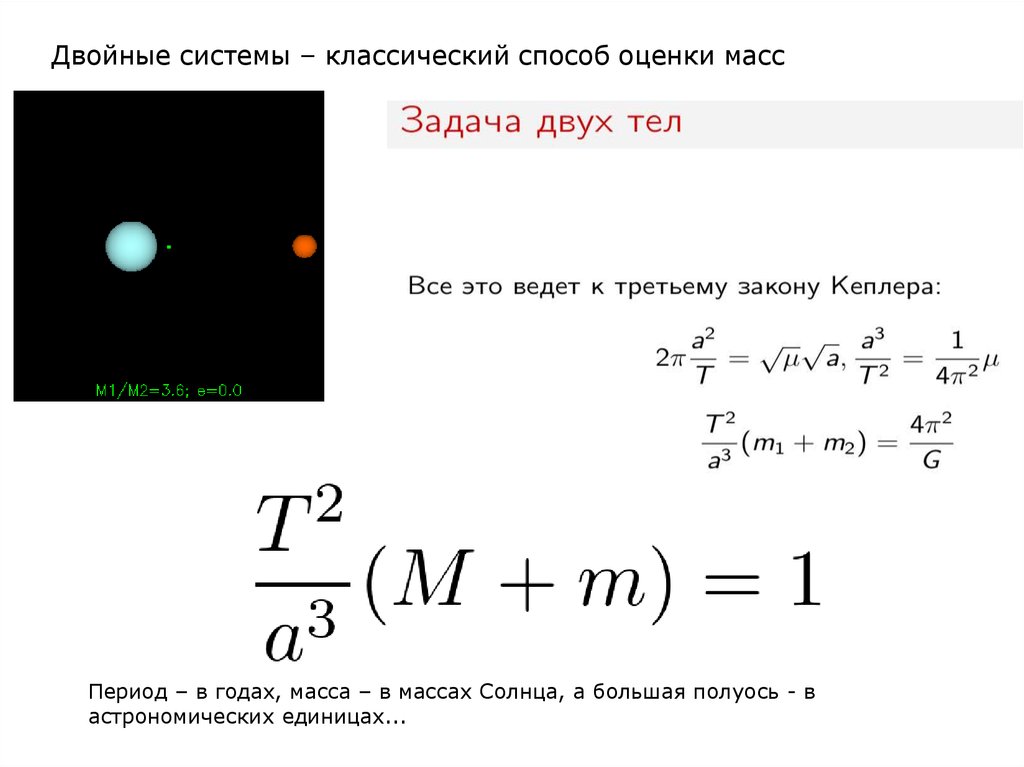 Двойные системы – классический способ оценки масс

M1/M2=3.6; e=0.0

Задача двух тел

Все это ведет к третьему закону Кеплера:

$2\pi\frac{a^2}{T} = \sqrt{\mu}\sqrt{a}, \frac{a^3}{T^2} = \frac{1}{4\pi^2}\mu$

$\frac{T^2}{a^3}(m_1 + m_2) = \frac{4\pi^2}{G}$

$\frac{T^2}{a^3}(M + m) = 1$

Период – в годах, масса – в массах Солнца, а большая полуось - в астрономических единицах...